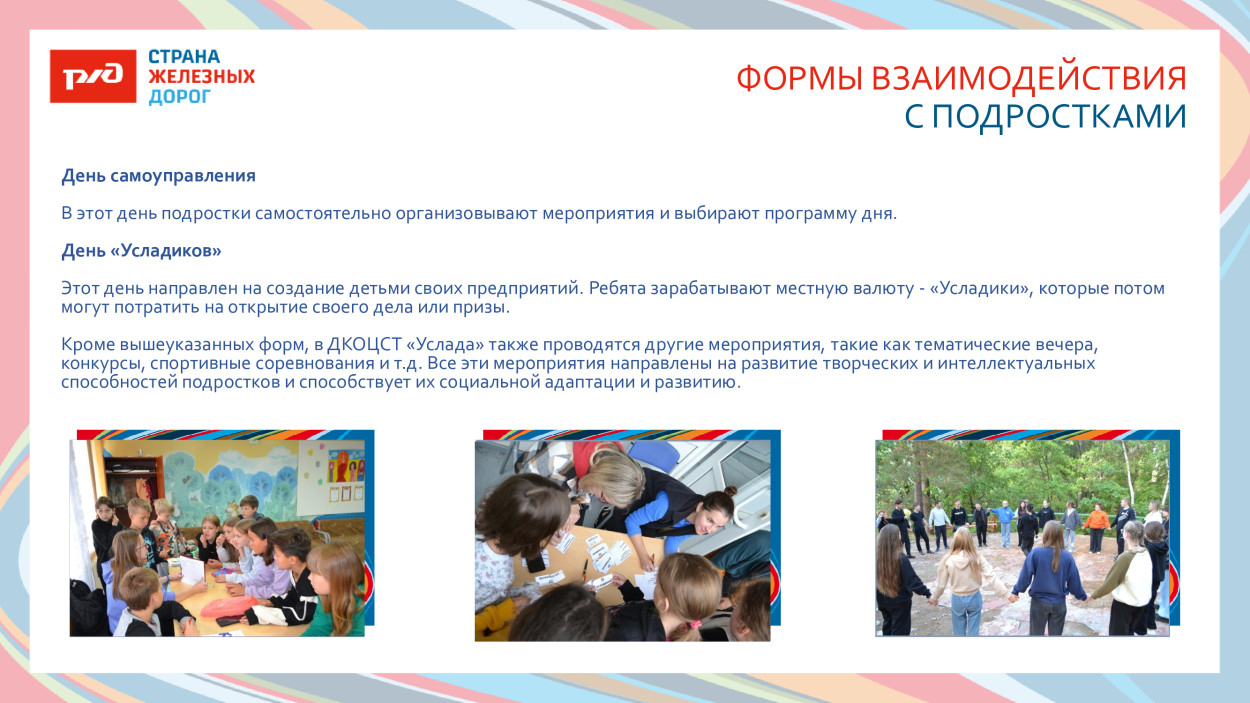 РЖД СТРАНА ЖЕЛЕЗНЫХ ДОРОГ

ФОРМЫ ВЗАИМОДЕЙСТВИЯ С ПОДРОСТКАМИ

День самоуправления

В этот день подростки самостоятельно организовывают мероприятия и выбирают программу дня.

День «Усладиков»

Этот день направлен на создание детьми своих предприятий. Ребята зарабатывают местную валюту - «Усладики», которые потом могут потратить на открытие своего дела или призы.

Кроме вышеуказанных форм, в ДКОЦСТ «Услада» также проводятся другие мероприятия, такие как тематические вечера, конкурсы, спортивные соревнования и т.д. Все эти мероприятия направлены на развитие творческих и интеллектуальных способностей подростков и способствует их социальной адаптации и развитию.